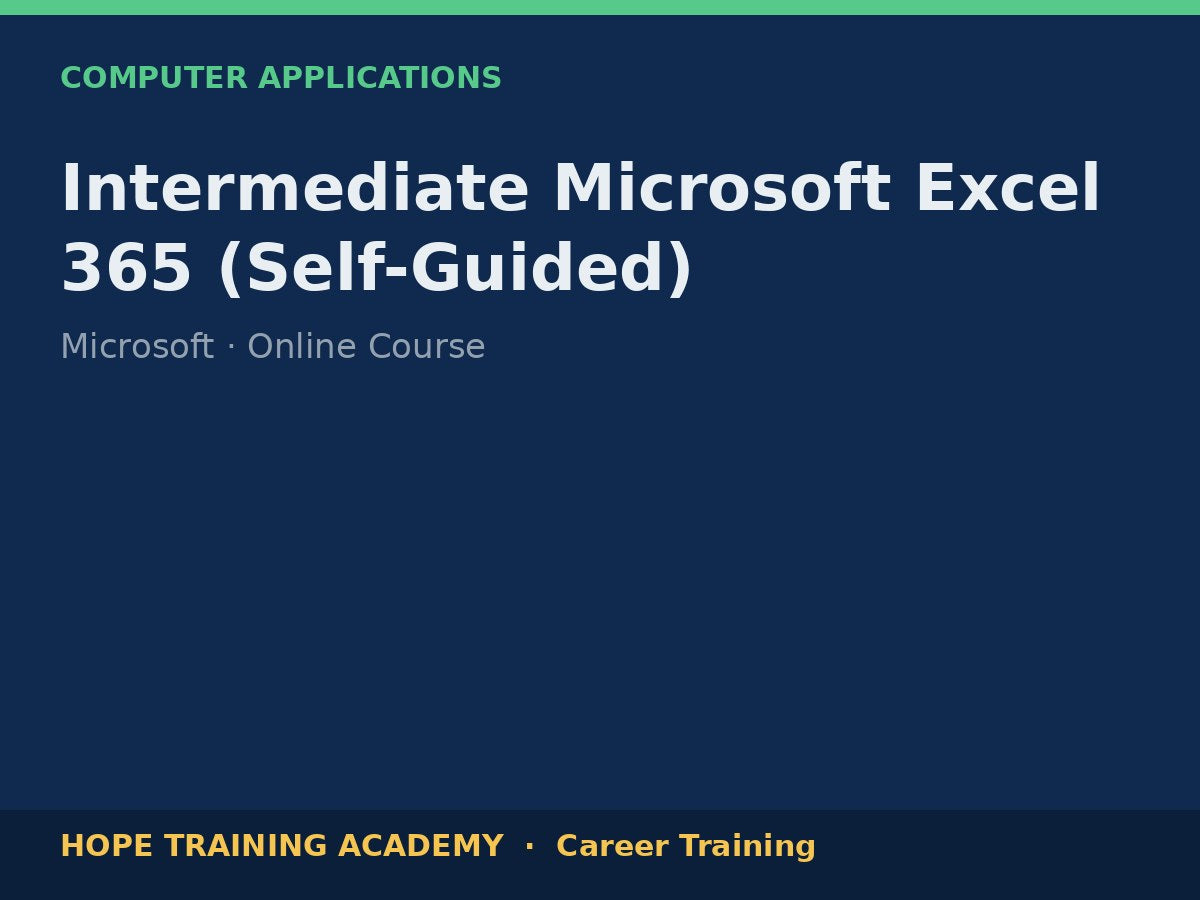 COMPUTER APPLICATIONS

Intermediate Microsoft Excel 365 (Self-Guided)

Microsoft · Online Course

HOPE TRAINING ACADEMY · Career Training